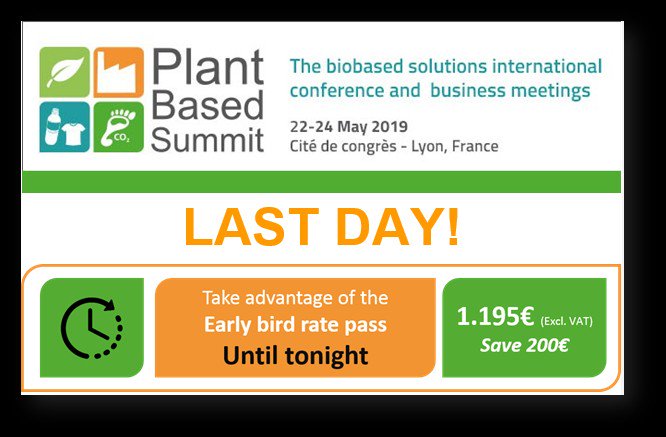 $CO_2$

Plant Based Summit

The biobased solutions international conference and business meetings

22-24 May 2019
Cité de congrès - Lyon, France

LAST DAY!

Take advantage of the
Early bird rate pass
Until tonight

1.195€ (Excl. VAT)
Save 200€